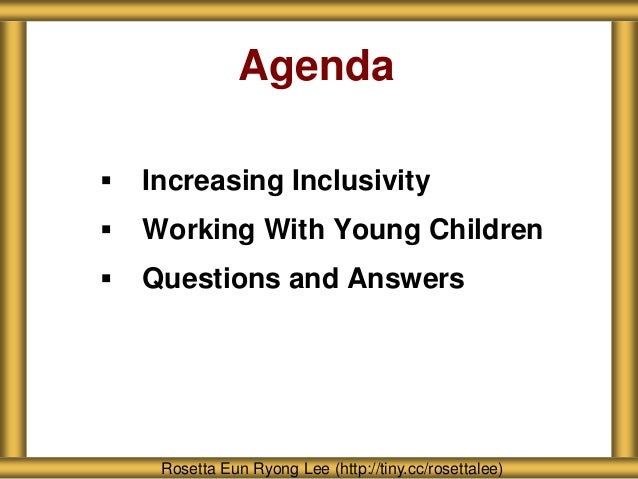 Agenda

▪ Increasing Inclusivity
▪ Working With Young Children
▪ Questions and Answers

Rosetta Eun Ryong Lee (http://tiny.cc/rosettalee)